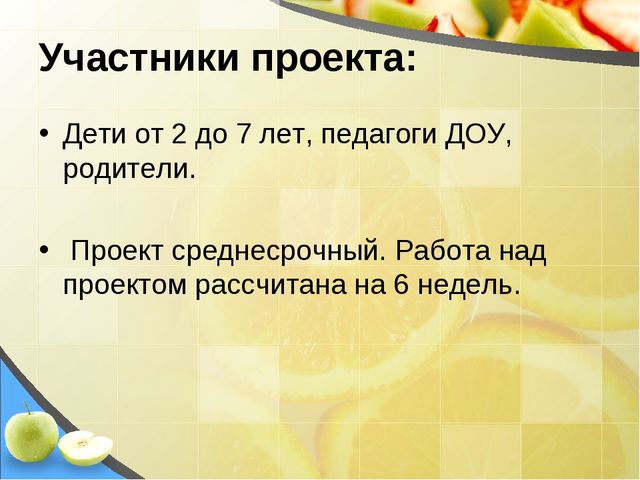 Участники проекта:

• Дети от 2 до 7 лет, педагоги ДОУ, родители.

• Проект среднесрочный. Работа над проектом рассчитана на 6 недель.